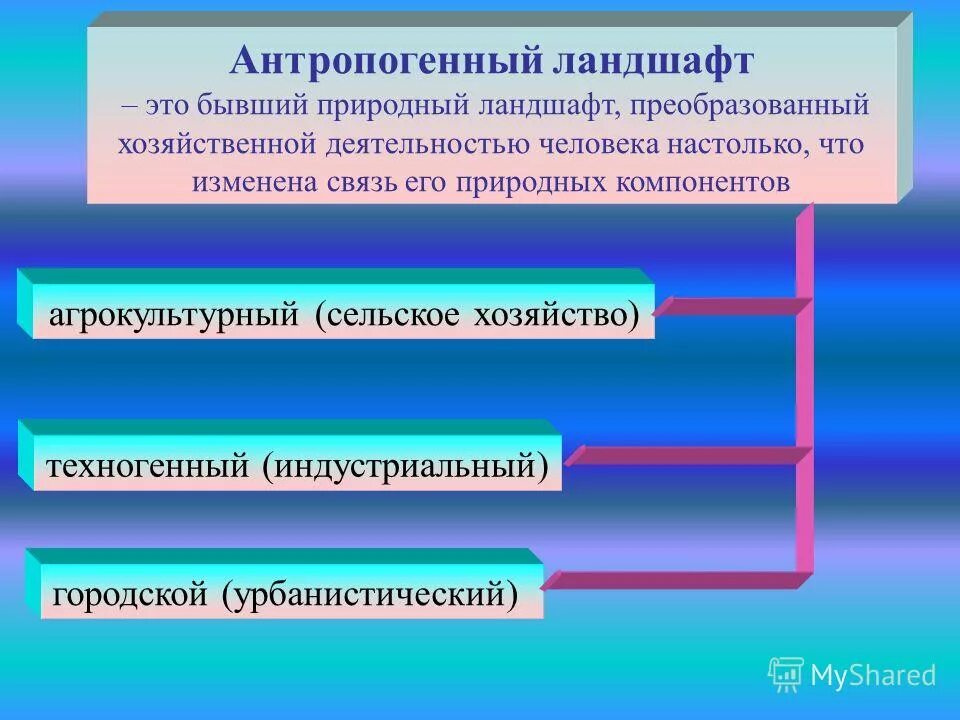 Антропогенный ландшафт
– это бывший природный ландшафт, преобразованный хозяйственной деятельностью человека настолько, что изменена связь его природных компонентов

агрокультурный (сельское хозяйство)

техногенный (индустриальный)

городской (урбанистический)

MyShared